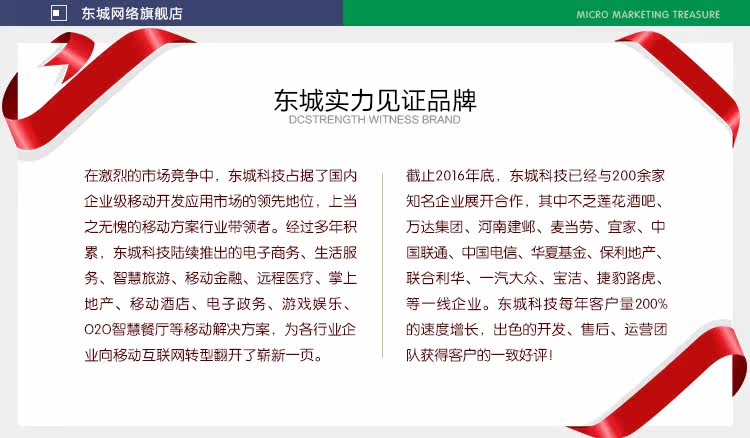 东城网络旗舰店

MICRO MARKETING TREASURE

东城实力见证品牌
DCSTRENGTH WITNESS BRAND

在激烈的市场竞争中，东城科技占据了国内企业级移动开发应用市场的领先地位，上当之无愧的移动方案行业带领者。经过多年积累，东城科技陆续推出的电子商务、生活服务、智慧旅游、移动金融、远程医疗、掌上地产、移动酒店、电子政务、游戏娱乐、O2O智慧餐厅等移动解决方案，为各行业企业向移动互联网转型翻开了崭新一页。

截止2016年底，东城科技已经与200余家知名企业展开合作，其中不乏莲花酒吧、万达集团、河南建邺、麦当劳、宜家、中国联通、中国电信、华夏基金、保利地产、联合利华、一汽大众、宝洁、捷豹路虎、等一线企业。东城科技每年客户量200%的速度增长，出色的开发、售后、运营团队获得客户的一致好评！